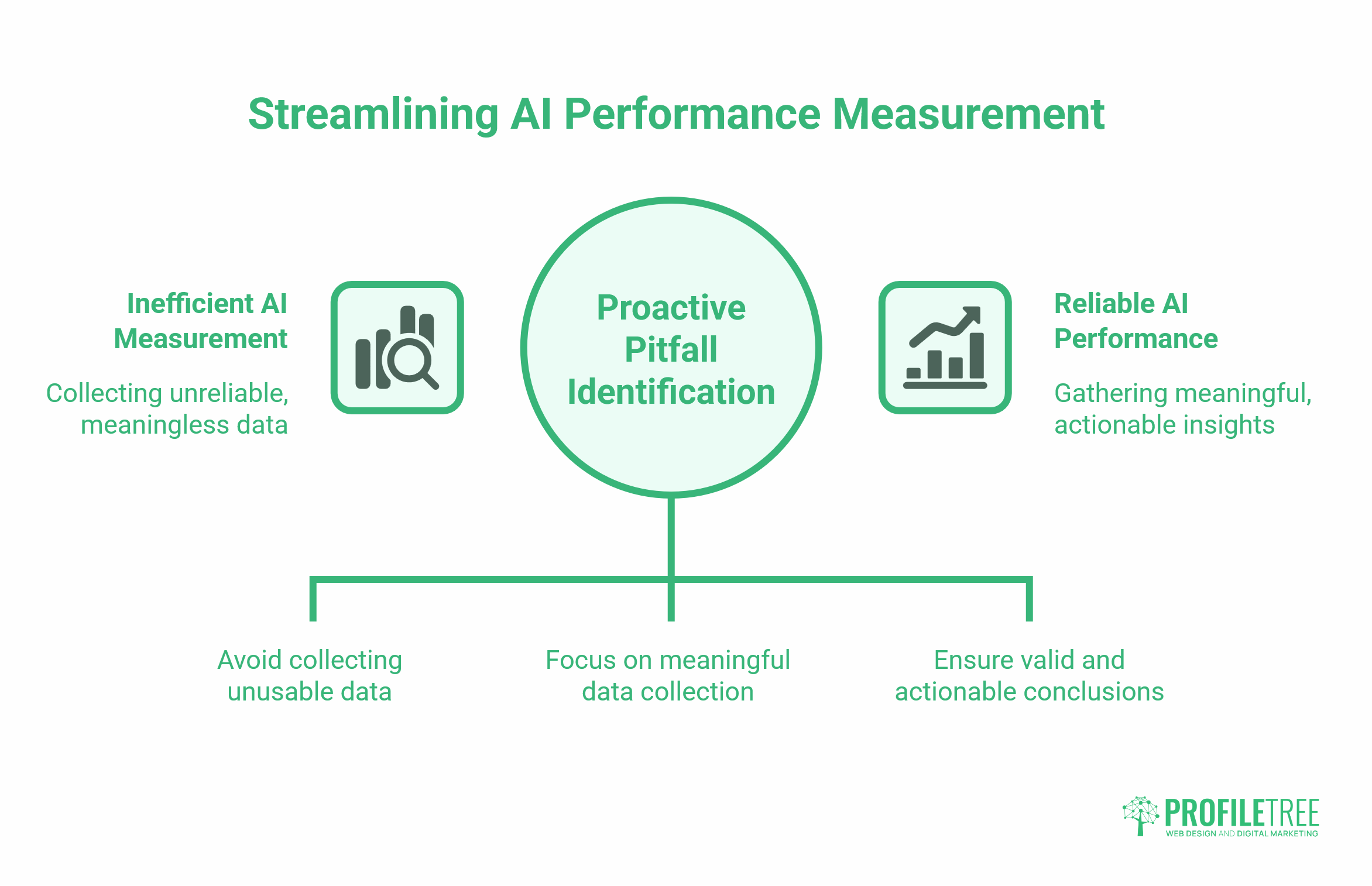 Streamlining AI Performance Measurement

Inefficient AI Measurement

Collecting unreliable, meaningless data

Proactive Pitfall Identification

Reliable AI Performance

Gathering meaningful, actionable insights

Avoid collecting unusable data

Focus on meaningful data collection

Ensure valid and actionable conclusions

PROFILETREE
WEB DESIGN AND DIGITAL MARKETING